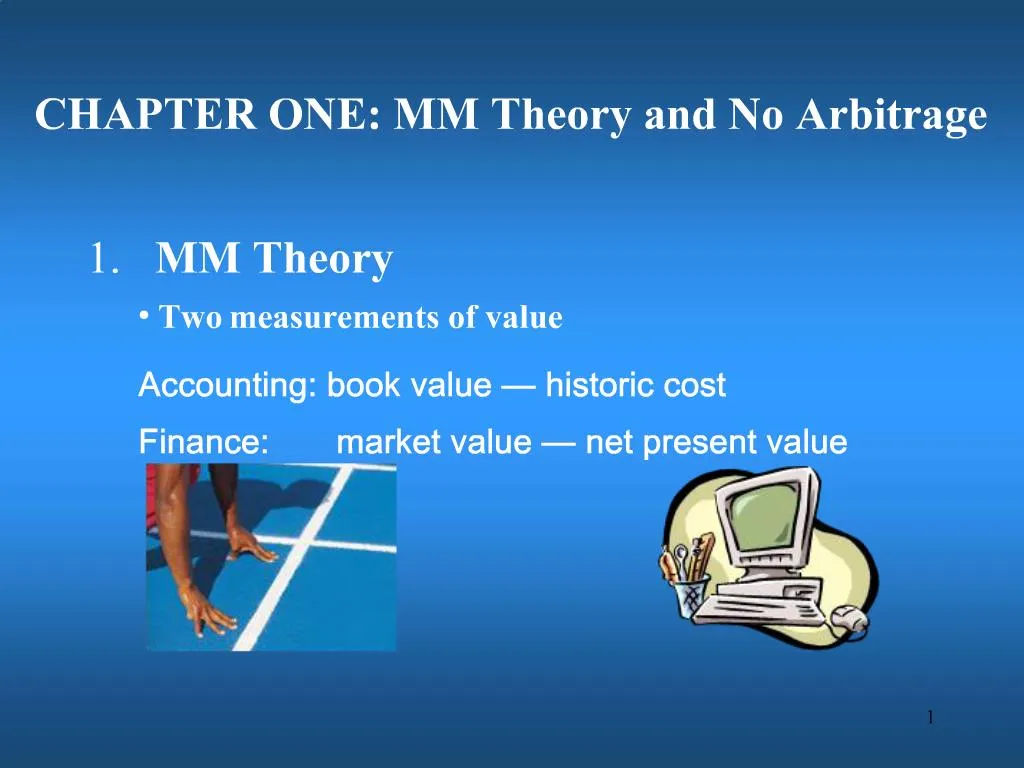 CHAPTER ONE: MM Theory and No Arbitrage

1. MM Theory

• Two measurements of value

Accounting: book value — historic cost

Finance: market value — net present value

1